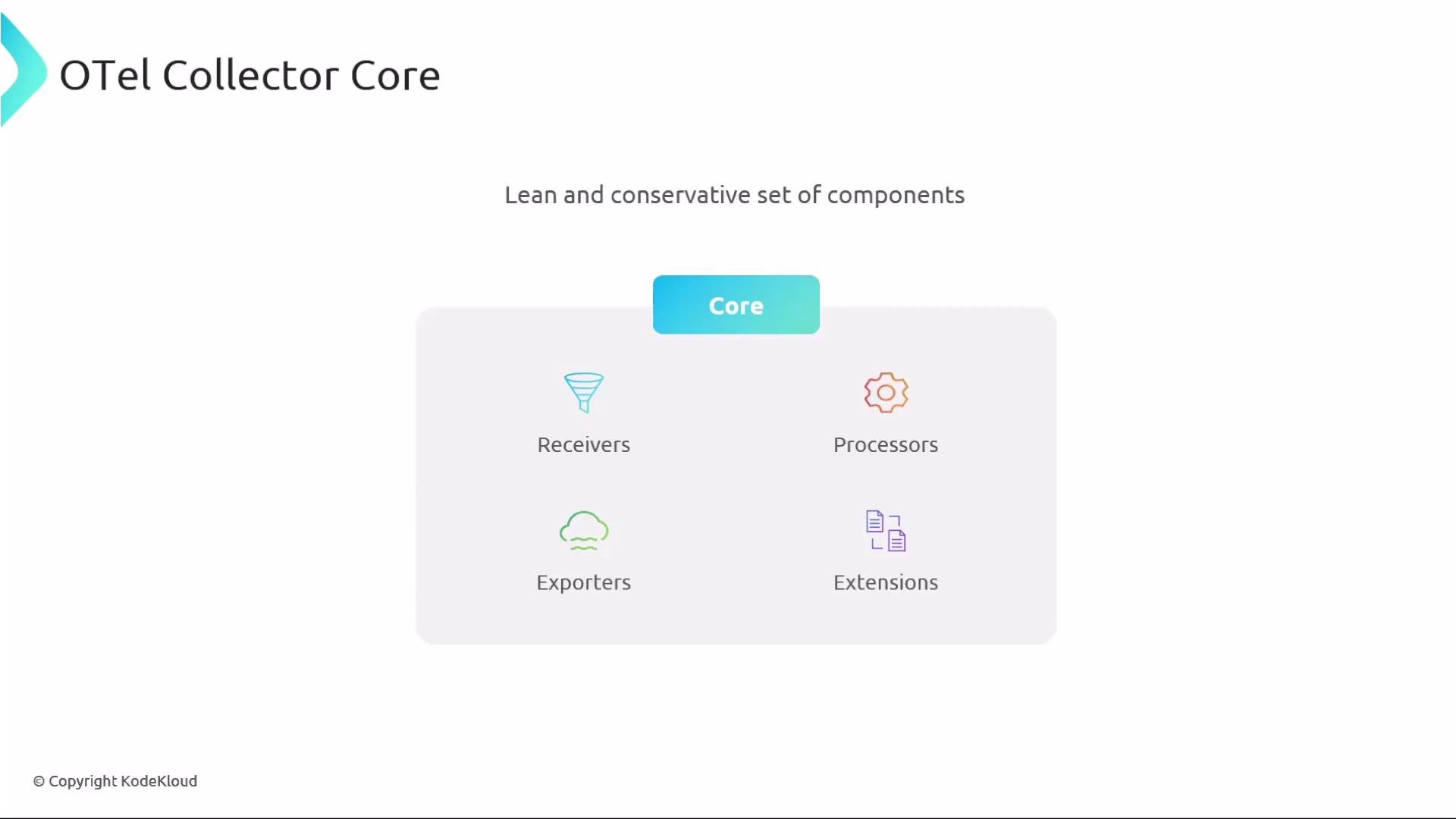 OTel Collector Core

Lean and conservative set of components

Core

Receivers

Processors

Exporters

Extensions

© Copyright KodeKloud